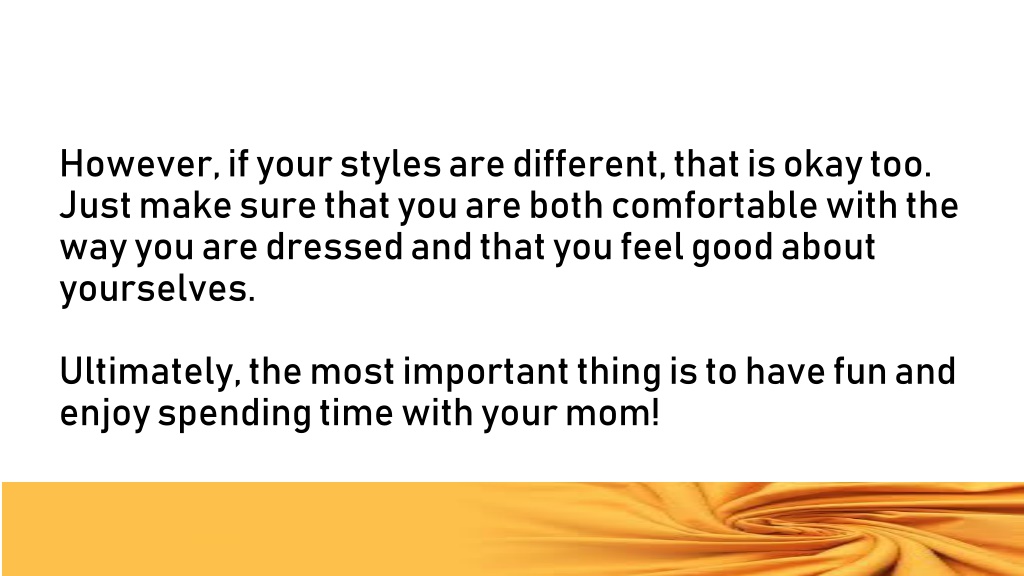 However, if your styles are different, that is okay too. Just make sure that you are both comfortable with the way you are dressed and that you feel good about yourselves.

Ultimately, the most important thing is to have fun and enjoy spending time with your mom!